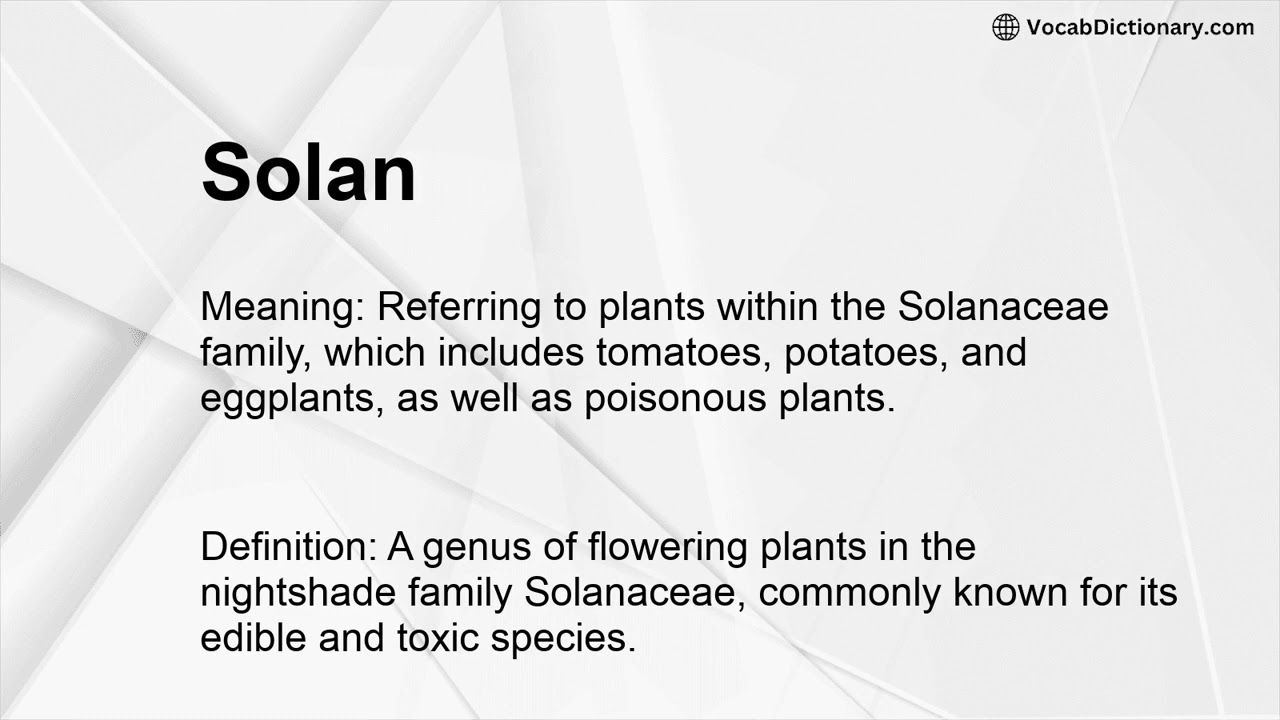 VocabDictionary.com

Solan

Meaning: Referring to plants within the Solanaceae family, which includes tomatoes, potatoes, and eggplants, as well as poisonous plants.

Definition: A genus of flowering plants in the nightshade family Solanaceae, commonly known for its edible and toxic species.